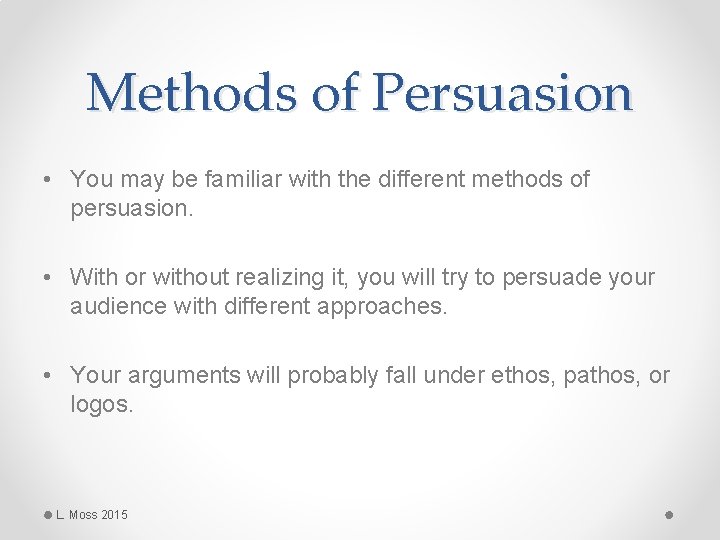 Methods of Persuasion

• You may be familiar with the different methods of persuasion.

• With or without realizing it, you will try to persuade your audience with different approaches.

• Your arguments will probably fall under ethos, pathos, or logos.

L. Moss 2015